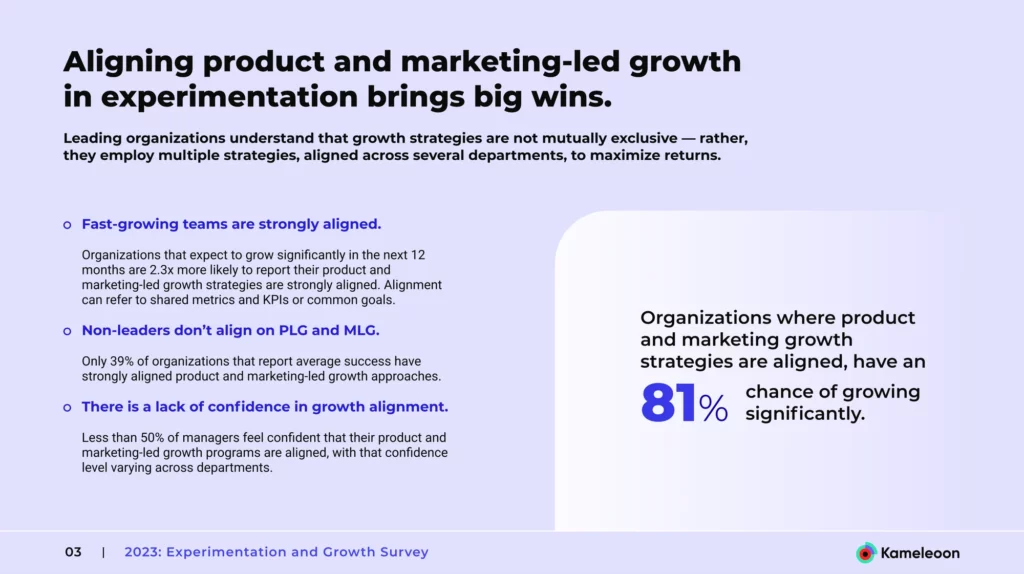 Aligning product and marketing-led growth in experimentation brings big wins.

Leading organizations understand that growth strategies are not mutually exclusive — rather, they employ multiple strategies, aligned across several departments, to maximize returns.

Fast-growing teams are strongly aligned.

Organizations that expect to grow significantly in the next 12 months are 2.3x more likely to report their product and marketing-led growth strategies are strongly aligned. Alignment can refer to shared metrics and KPIs or common goals.

Non-leaders don't align on PLG and MLG.

Only 39% of organizations that report average success have strongly aligned product and marketing-led growth approaches.

There is a lack of confidence in growth alignment.

Less than 50% of managers feel confident that their product and marketing-led growth programs are aligned, with that confidence level varying across departments.

Organizations where product and marketing growth strategies are aligned, have an 81% chance of growing significantly.

03 | 2023: Experimentation and Growth Survey

Kameleoon